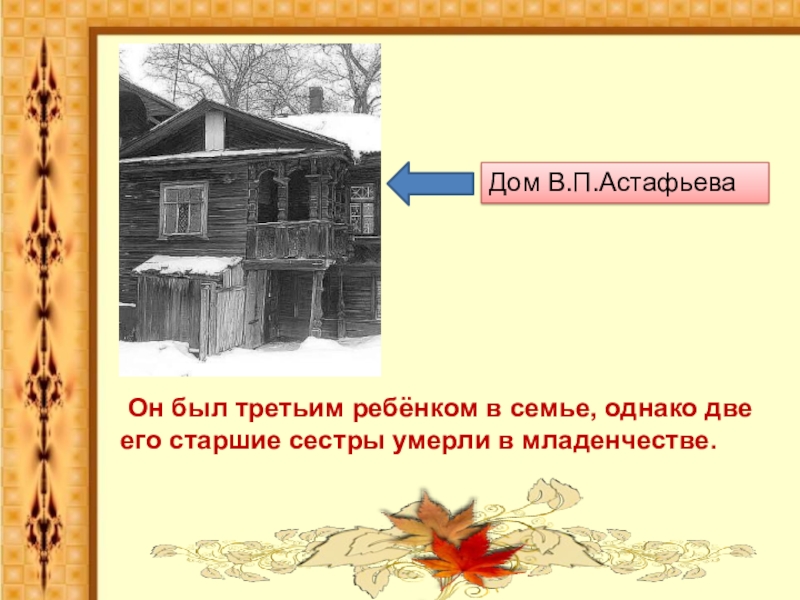 Дом В.П.Астафьева

Он был третьим ребёнком в семье, однако две его старшие сестры умерли в младенчестве.